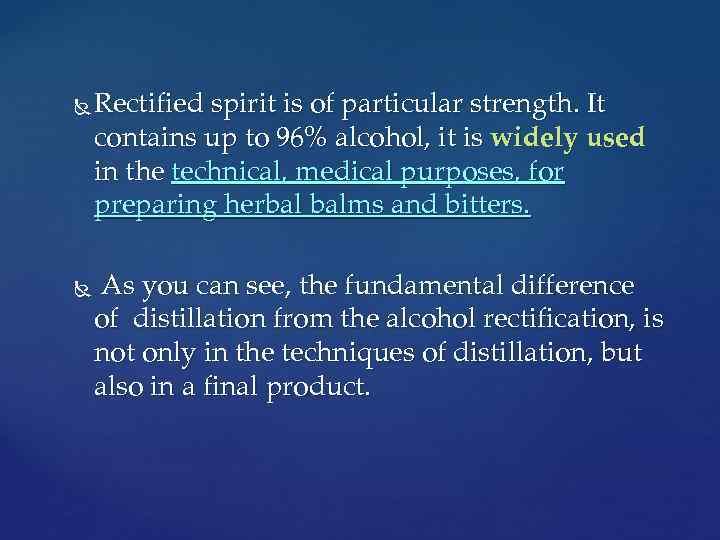 Rectified spirit is of particular strength. It contains up to 96% alcohol, it is widely used in the technical, medical purposes, for preparing herbal balms and bitters.

As you can see, the fundamental difference of distillation from the alcohol rectification, is not only in the techniques of distillation, but also in a final product.